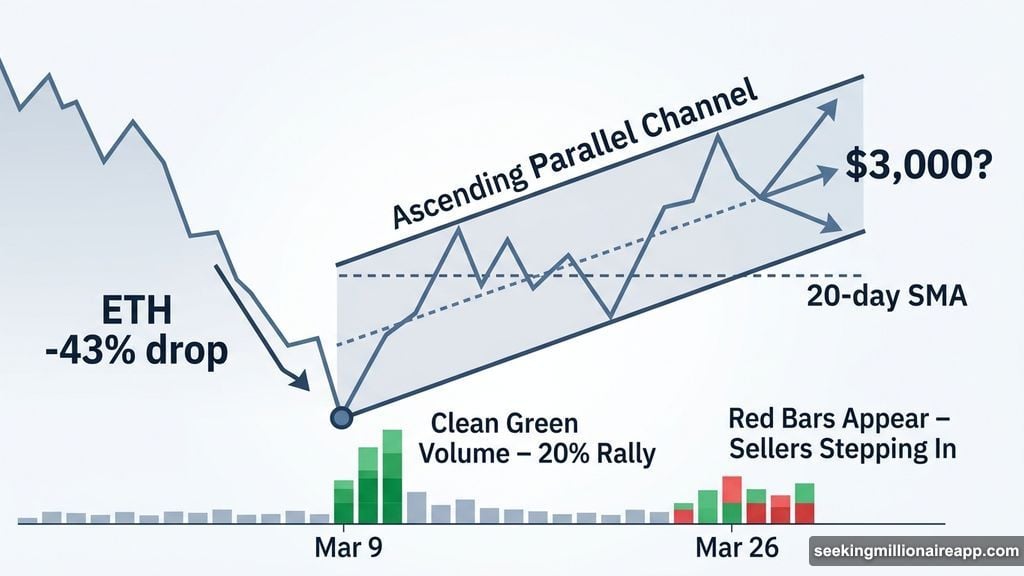 Ascending Parallel Channel

$3,000?

20-day SMA

ETH
-43% drop

Clean Green
Volume – 20% Rally

Red Bars Appear –
Sellers Stepping In

Mar 9

Mar 26

seekingmillionaireapp.com